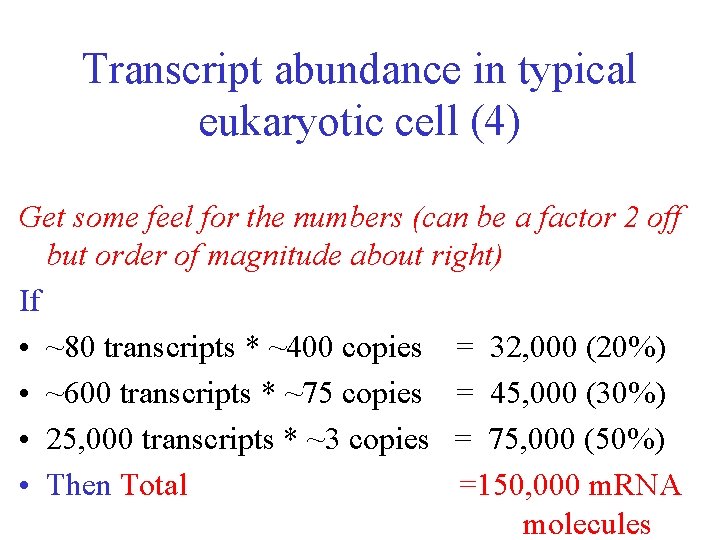 Transcript abundance in typical eukaryotic cell (4)

Get some feel for the numbers (can be a factor 2 off but order of magnitude about right)

If

• ~80 transcripts * ~400 copies = 32,000 (20%)
• ~600 transcripts * ~75 copies = 45,000 (30%)
• 25,000 transcripts * ~3 copies = 75,000 (50%)
• Then Total =150,000 mRNA molecules